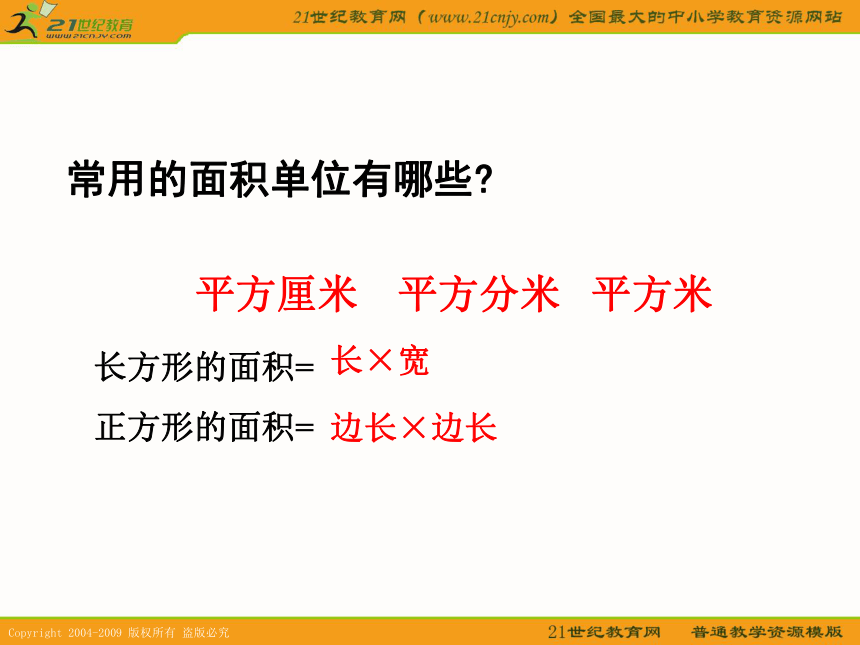 21世纪教育
www.21cnjy.com

21世纪教育网（www.21cnjy.com）全国最大的中小学教育资源网站

常用的面积单位有哪些?

平方厘米　平方分米　平方米

长方形的面积= 长×宽

正方形的面积= 边长×边长

Copyright 2004-2009 版权所有 盗版必究

21世纪教育网　普通教学资源模版